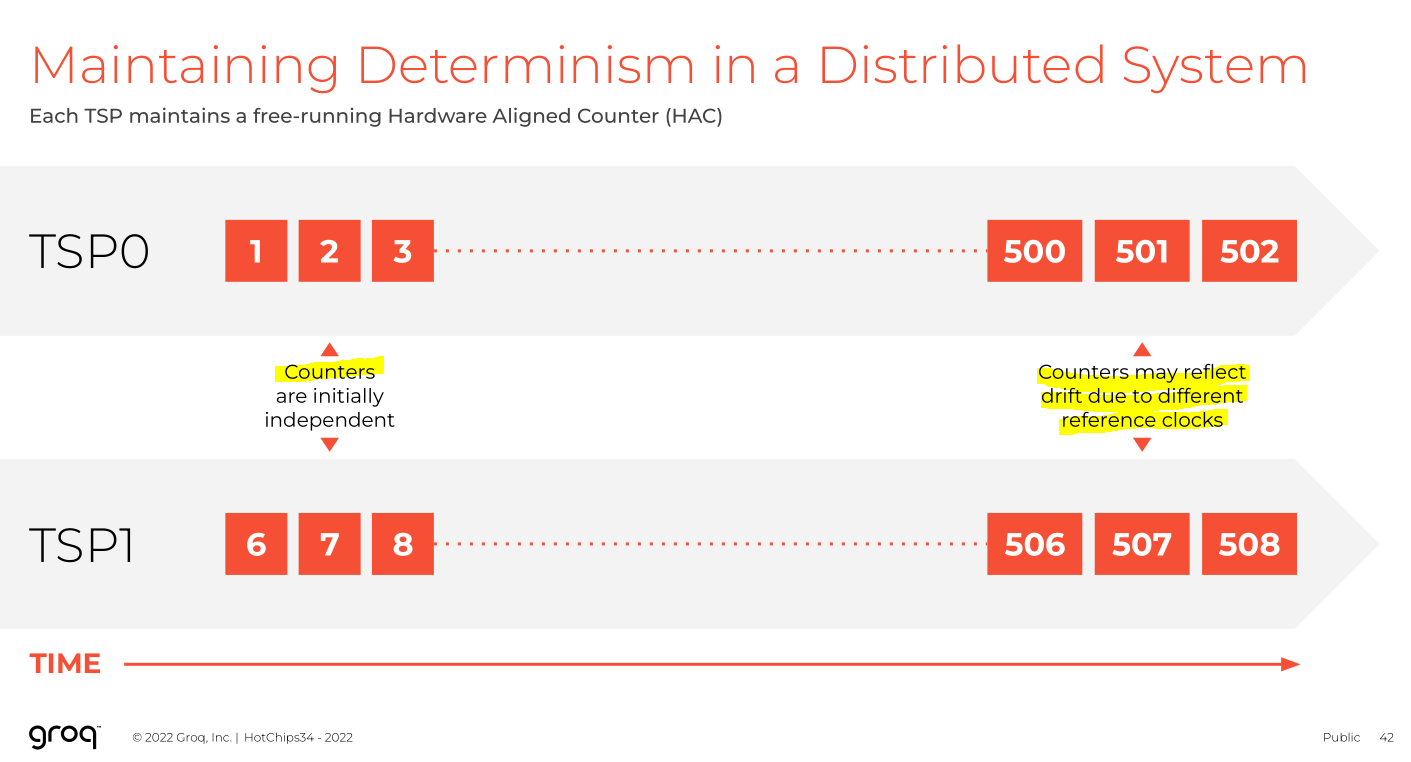 Maintaining Determinism in a Distributed System

Each TSP maintains a free-running Hardware Aligned Counter (HAC)

TSP0

1 2 3

500 501 502

Counters are initially independent

Counters may reflect drift due to different reference clocks

TSP1

6 7 8

506 507 508

TIME

groq™

© 2022 Groq, Inc. | HotChips34 - 2022

Public 42